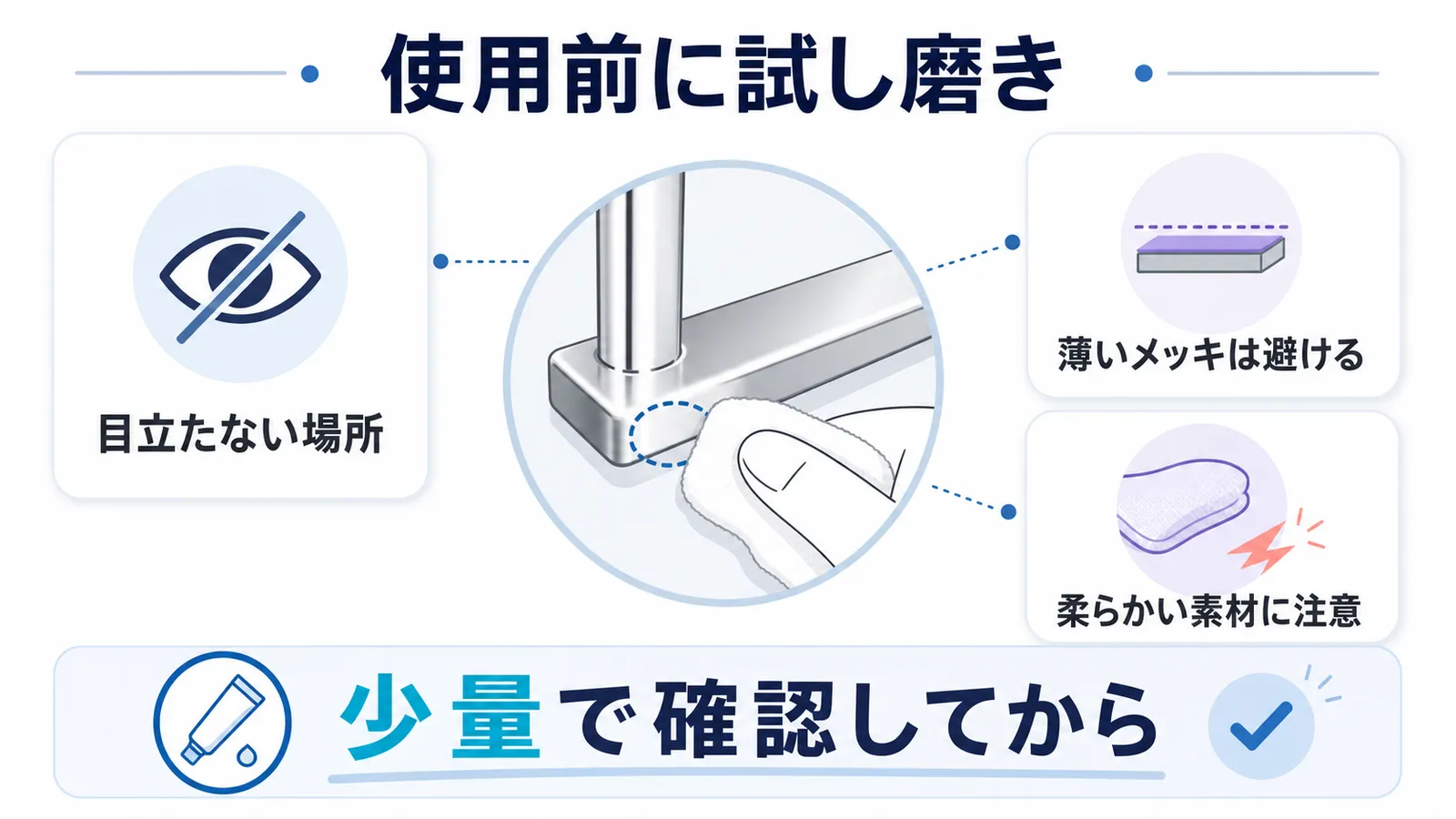 使用前に試し磨き

目立たない場所

薄いメッキは避ける

柔らかい素材に注意

少量で確認してから